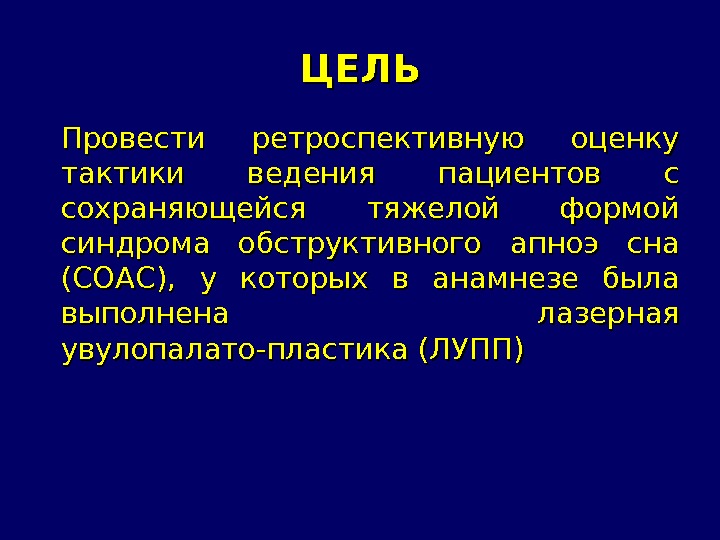 ЦЕЛЬ

Провести ретроспективную оценку тактики ведения пациентов с сохраняющейся тяжелой формой синдрома обструктивного апноэ сна (СОАС), у которых в анамнезе была выполнена лазерная увулопалато-пластика (ЛУПП)